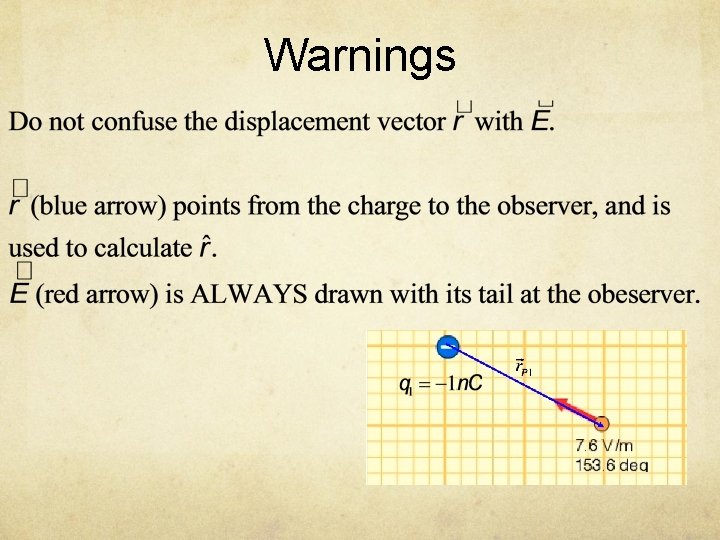 Warnings

Do not confuse the displacement vector $\vec{r}$ with $\vec{E}$.

$\vec{r}$ (blue arrow) points from the charge to the observer, and is used to calculate $\hat{r}$.

$\vec{E}$ (red arrow) is ALWAYS drawn with its tail at the obeserver.

$q_1 = -1nC$

$\vec{r}_{P1}$

7.6 V/m
153.6 deg